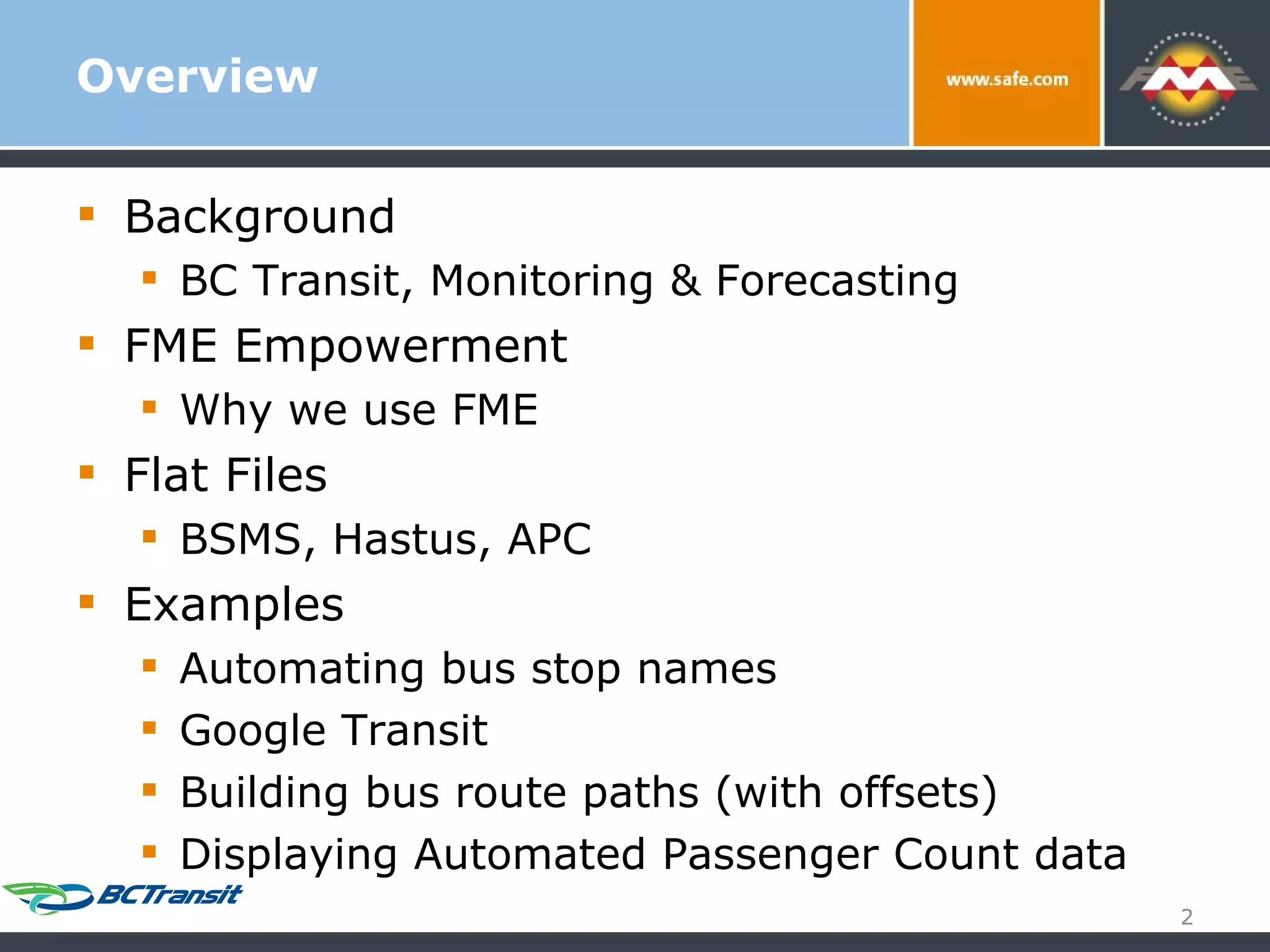 Overview

www.safe.com

FME

- Background
  - BC Transit, Monitoring & Forecasting
- FME Empowerment
  - Why we use FME
- Flat Files
  - BSMS, Hastus, APC
- Examples
  - Automating bus stop names
  - Google Transit
  - Building bus route paths (with offsets)
  - Displaying Automated Passenger Count data

BCTransit

2